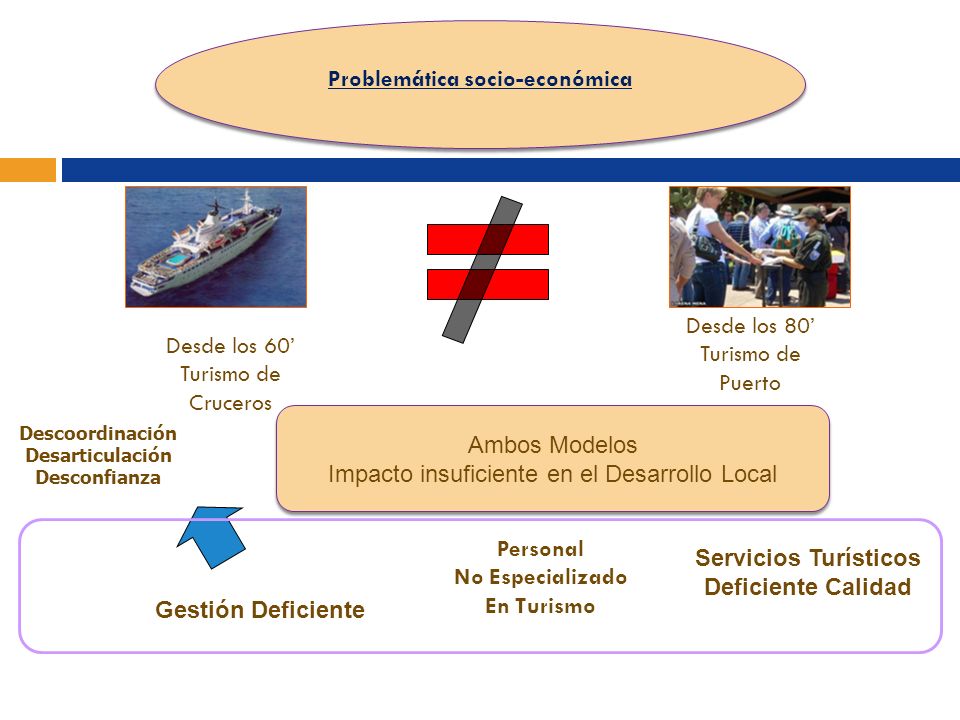 Problemática socio-económica

Desde los 60'
Turismo de
Cruceros

Desde los 80'
Turismo de
Puerto

Descoordinación
Desarticulación
Desconfianza

Ambos Modelos
Impacto insuficiente en el Desarrollo Local

Gestión Deficiente

Personal
No Especializado
En Turismo

Servicios Turísticos
Deficiente Calidad